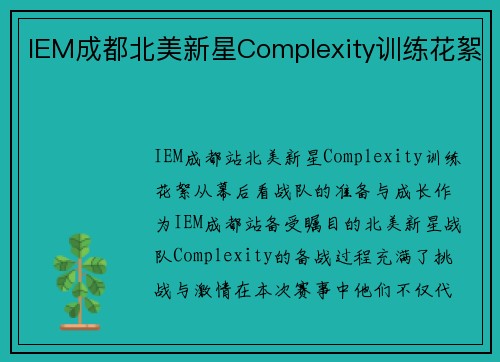 IEM成都北美新星Complexity训练花絮

IEM成都站北美新星Complexity训练花絮从幕后看战队的准备与成长作为IEM成都站备受瞩目的北美新星战队Complexity的备战过程充满了挑战与激情在本次赛事中他们不仅代